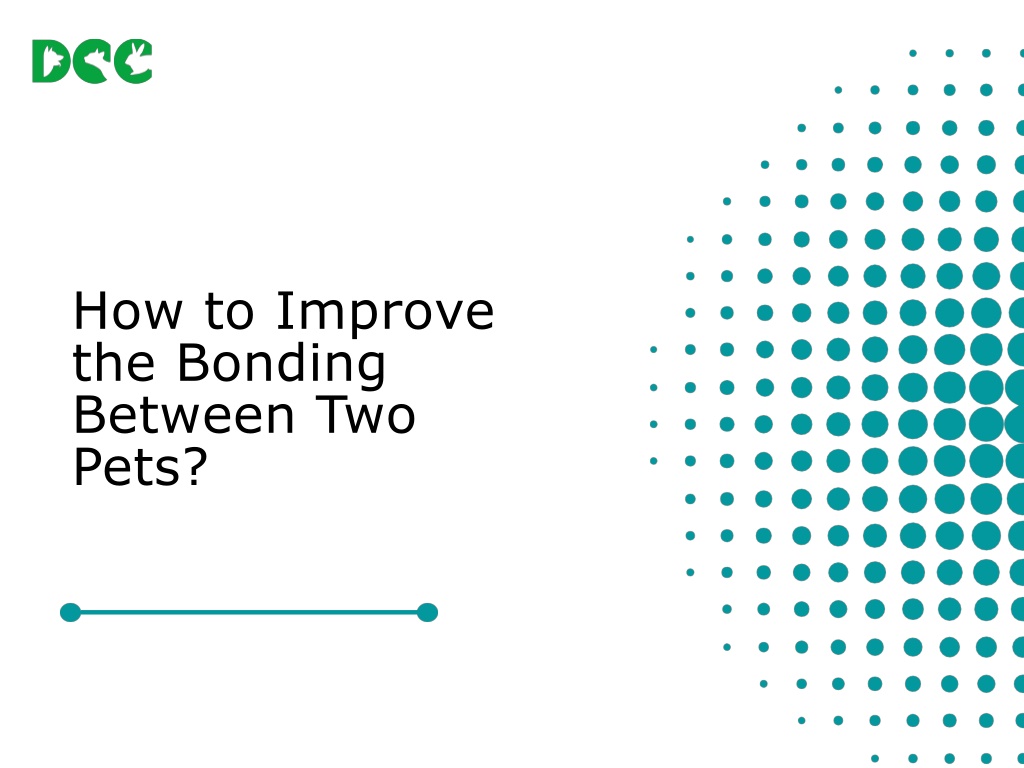 DCC

How to Improve the Bonding Between Two Pets?